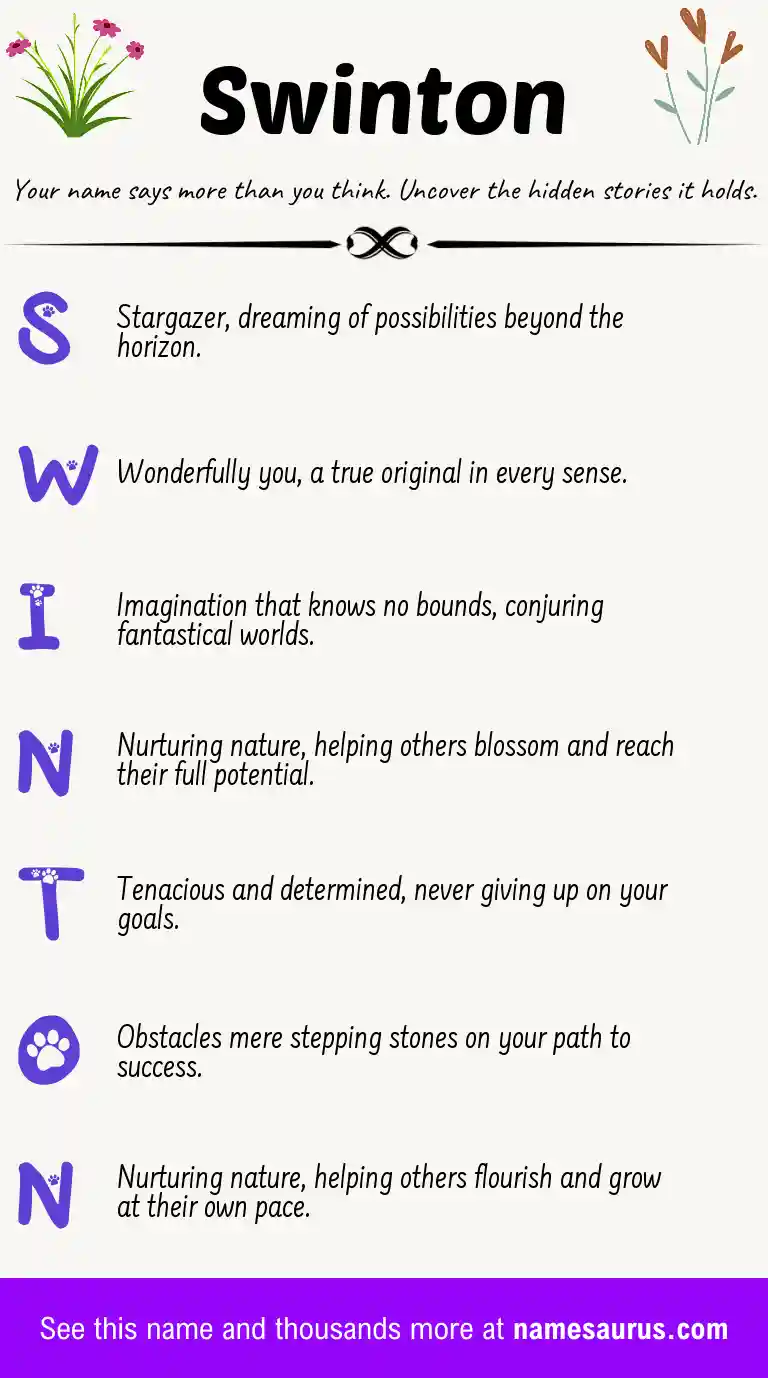 Swinton

Your name says more than you think. Uncover the hidden stories it holds.

S Stargazer, dreaming of possibilities beyond the horizon.

W Wonderfully you, a true original in every sense.

I Imagination that knows no bounds, conjuring fantastical worlds.

N Nurturing nature, helping others blossom and reach their full potential.

T Tenacious and determined, never giving up on your goals.

O Obstacles mere stepping stones on your path to success.

N Nurturing nature, helping others flourish and grow at their own pace.

See this name and thousands more at namesaurus.com